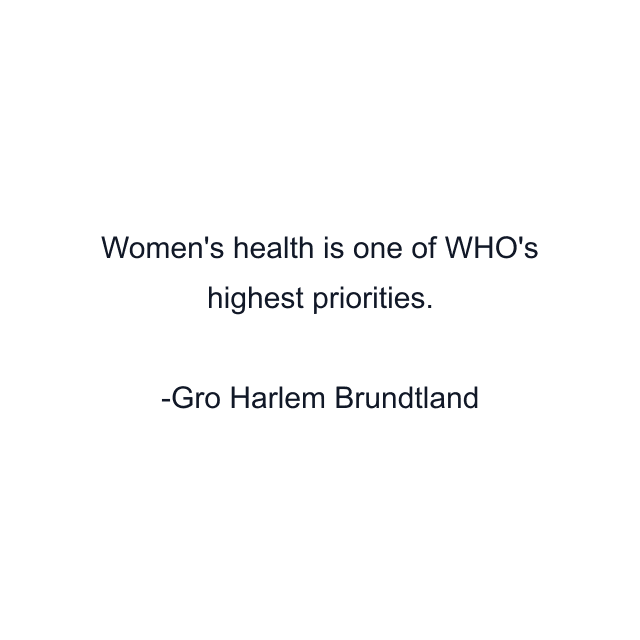 Women's health is one of WHO's highest priorities.

-Gro Harlem Brundtland